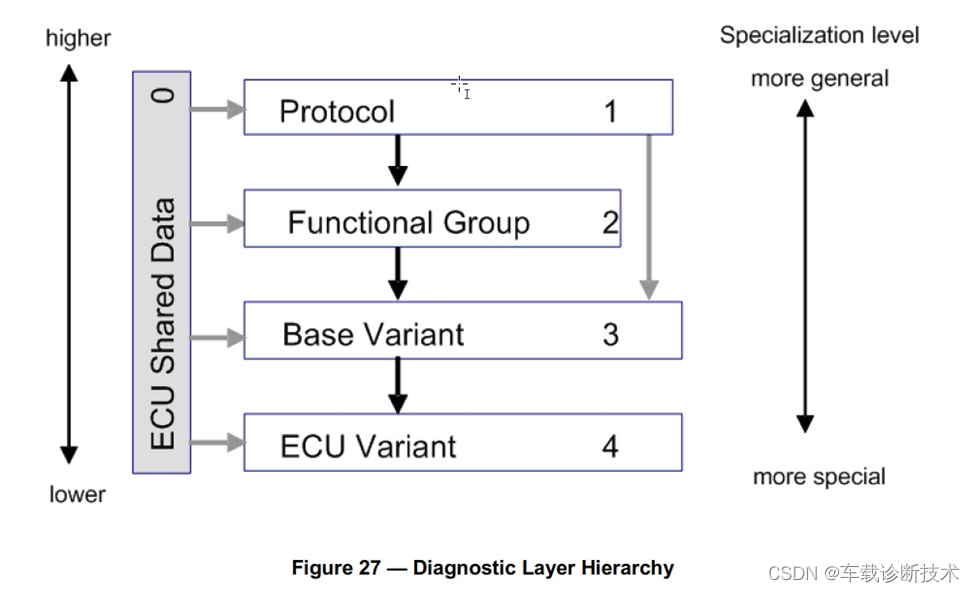 higher

lower

ECU Shared Data 0

Protocol 1

Functional Group 2

Base Variant 3

ECU Variant 4

Specialization level

more general

more special

Figure 27 — Diagnostic Layer Hierarchy

CSDN @车载诊断技术